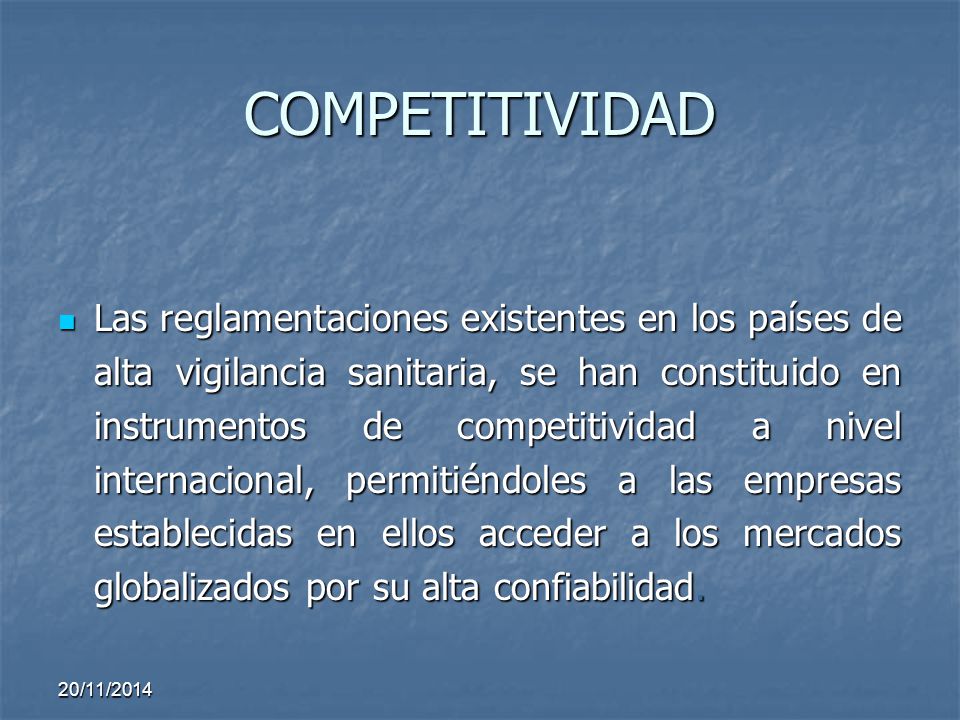 COMPETITIVIDAD

Las reglamentaciones existentes en los países de alta vigilancia sanitaria, se han constituido en instrumentos de competitividad a nivel internacional, permitiéndoles a las empresas establecidas en ellos acceder a los mercados globalizados por su alta confiabilidad.

20/11/2014